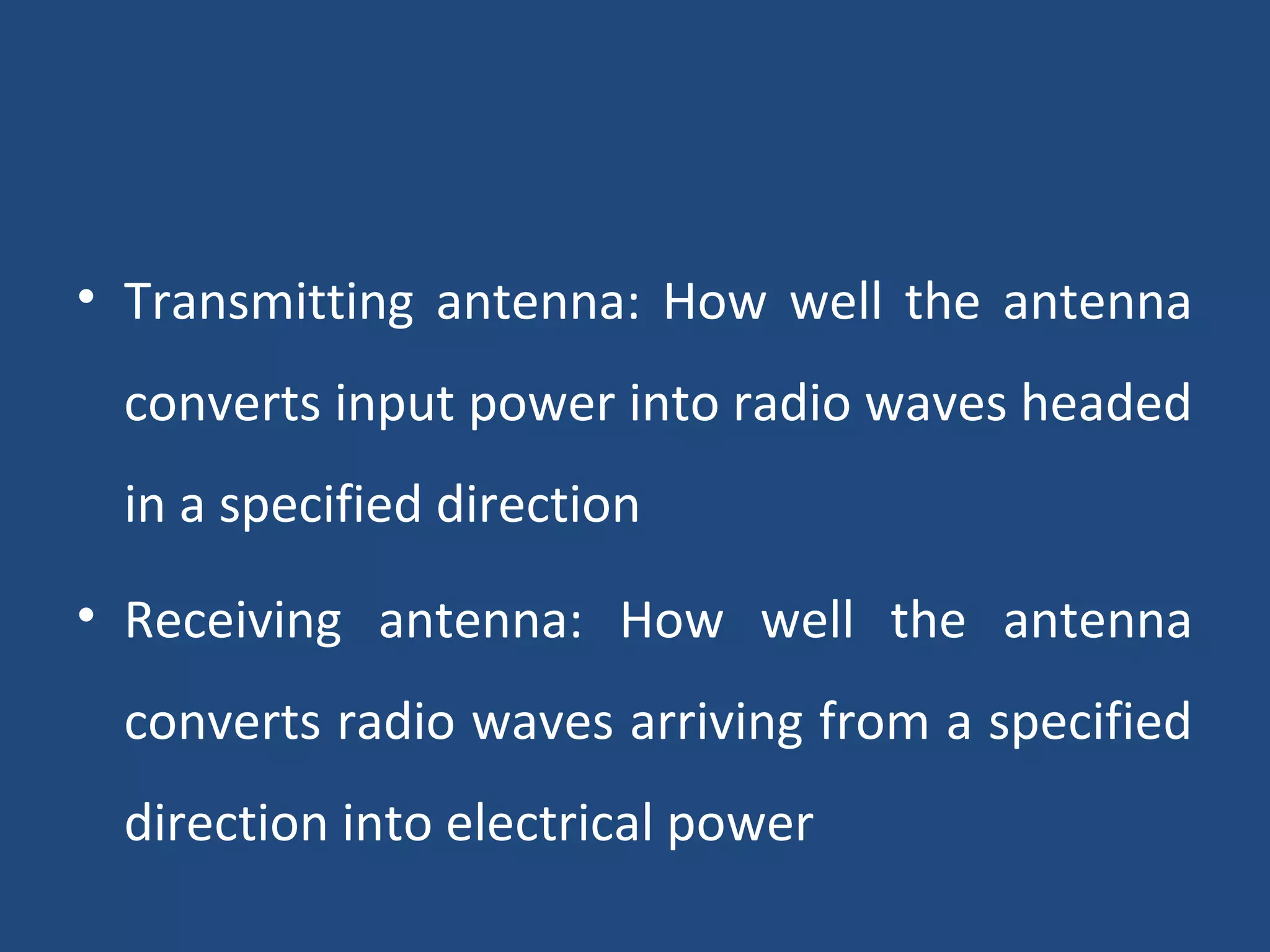 • Transmitting antenna: How well the antenna converts input power into radio waves headed in a specified direction

• Receiving antenna: How well the antenna converts radio waves arriving from a specified direction into electrical power